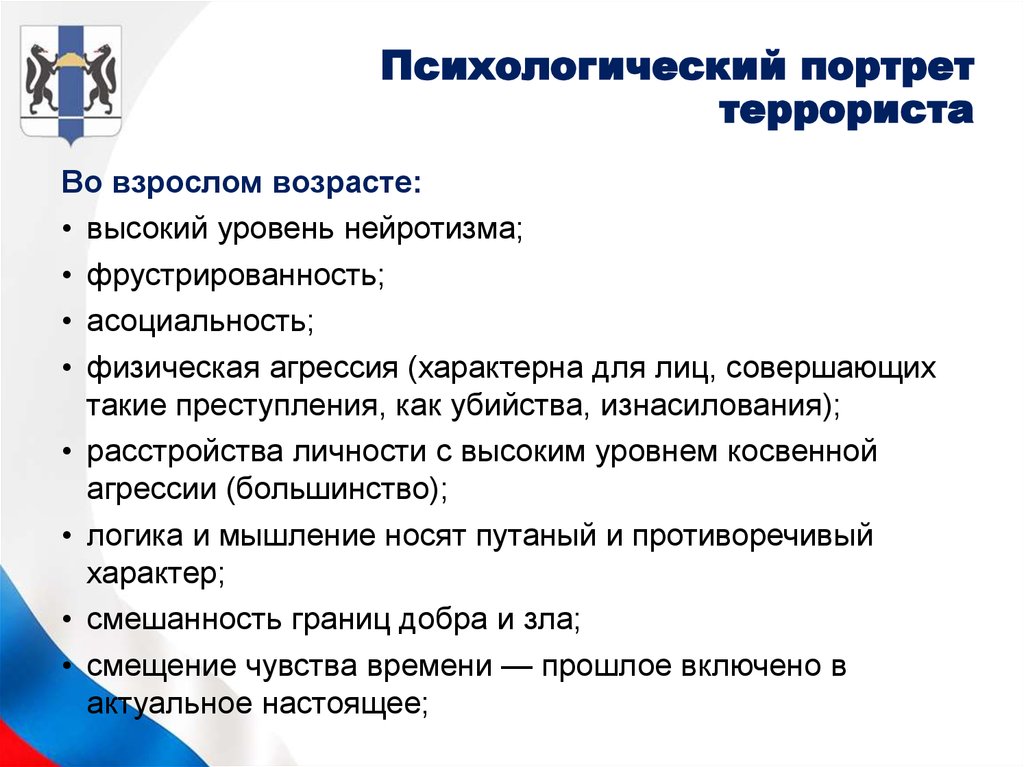 Психологический портрет террориста

Во взрослом возрасте:

• высокий уровень нейротизма;
• фрустрированность;
• асоциальность;
• физическая агрессия (характерна для лиц, совершающих такие преступления, как убийства, изнасилования);
• расстройства личности с высоким уровнем косвенной агрессии (большинство);
• логика и мышление носят путаный и противоречивый характер;
• смешанность границ добра и зла;
• смещение чувства времени — прошлое включено в актуальное настоящее;